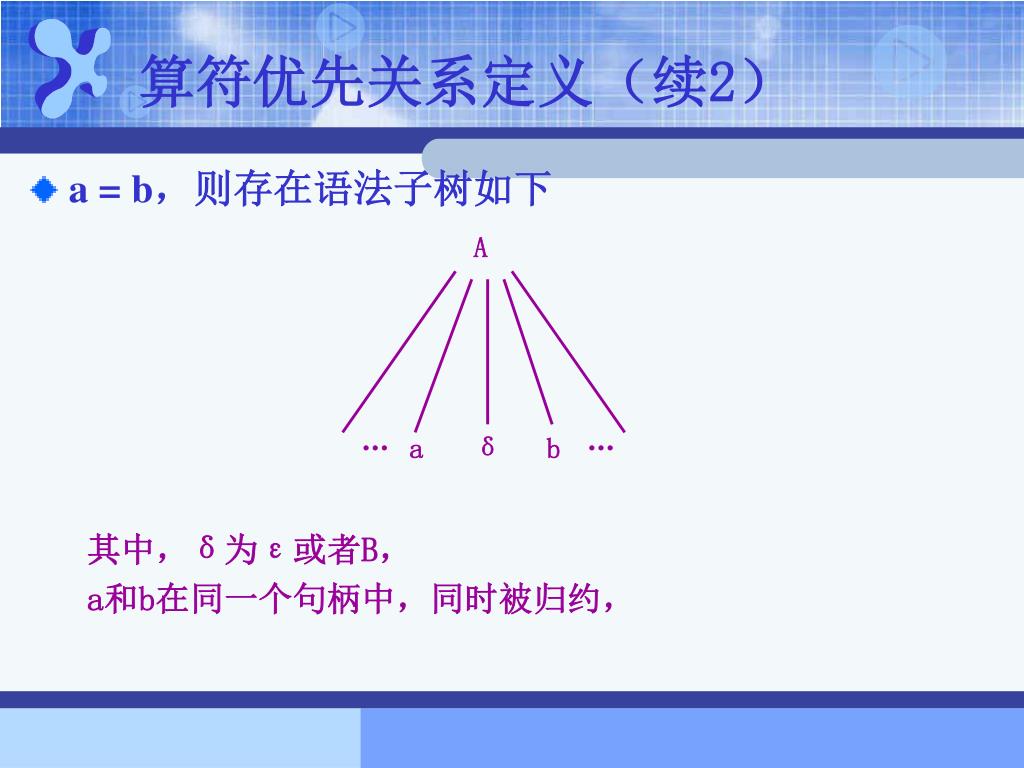 算符优先关系定义（续2）

a = b，则存在语法子树如下

A

… a δ b …

其中，δ为ε或者B，
a和b在同一个句柄中，同时被归约，